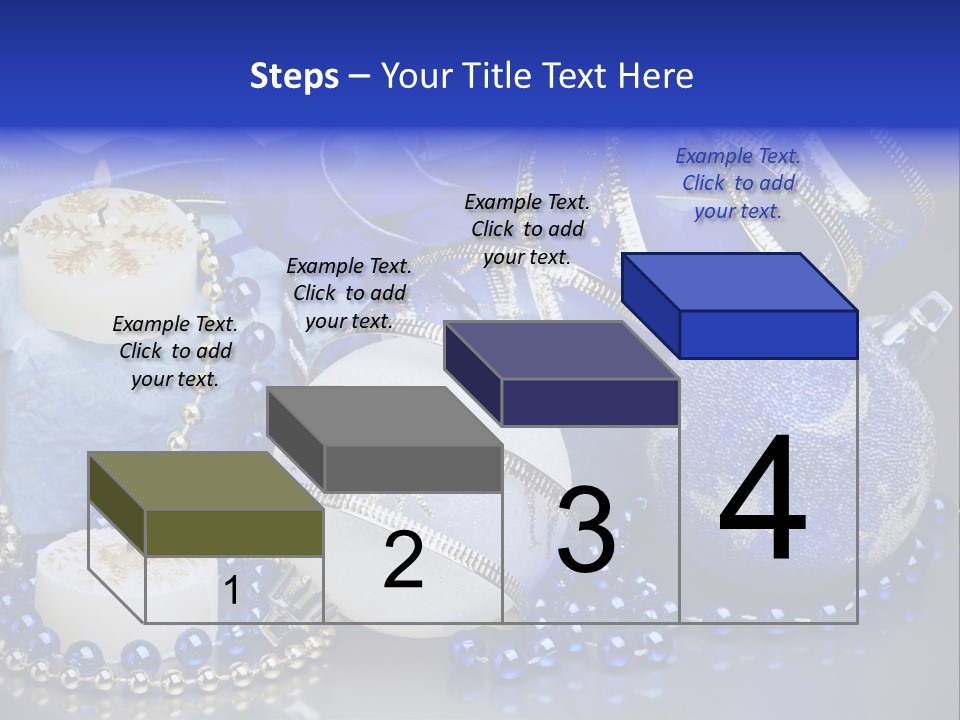 Steps – Your Title Text Here

Example Text. Click to add your text.

Example Text. Click to add your text.

Example Text. Click to add your text.

Example Text. Click to add your text.

1

2

3

4